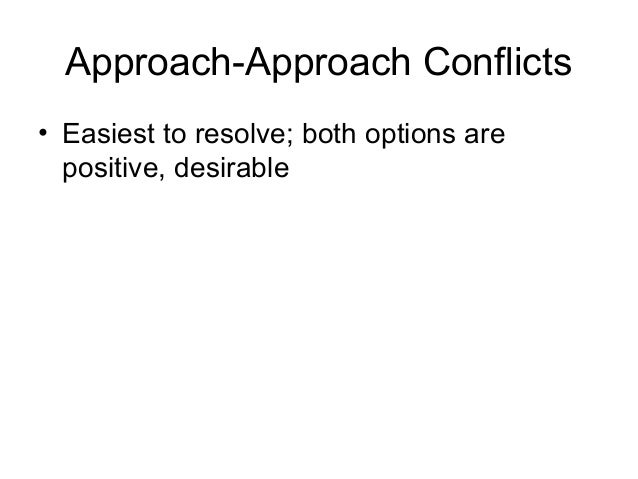 Approach-Approach Conflicts

• Easiest to resolve; both options are positive, desirable